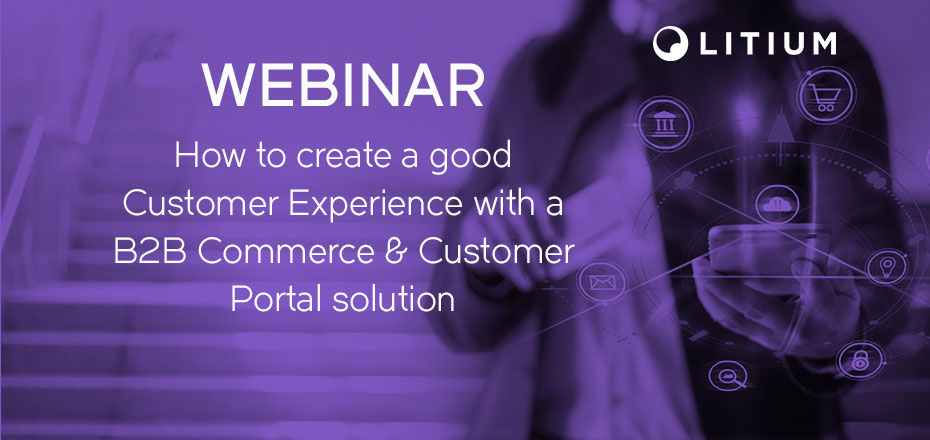 LITIUM

WEBINAR

How to create a good Customer Experience with a B2B Commerce & Customer Portal solution